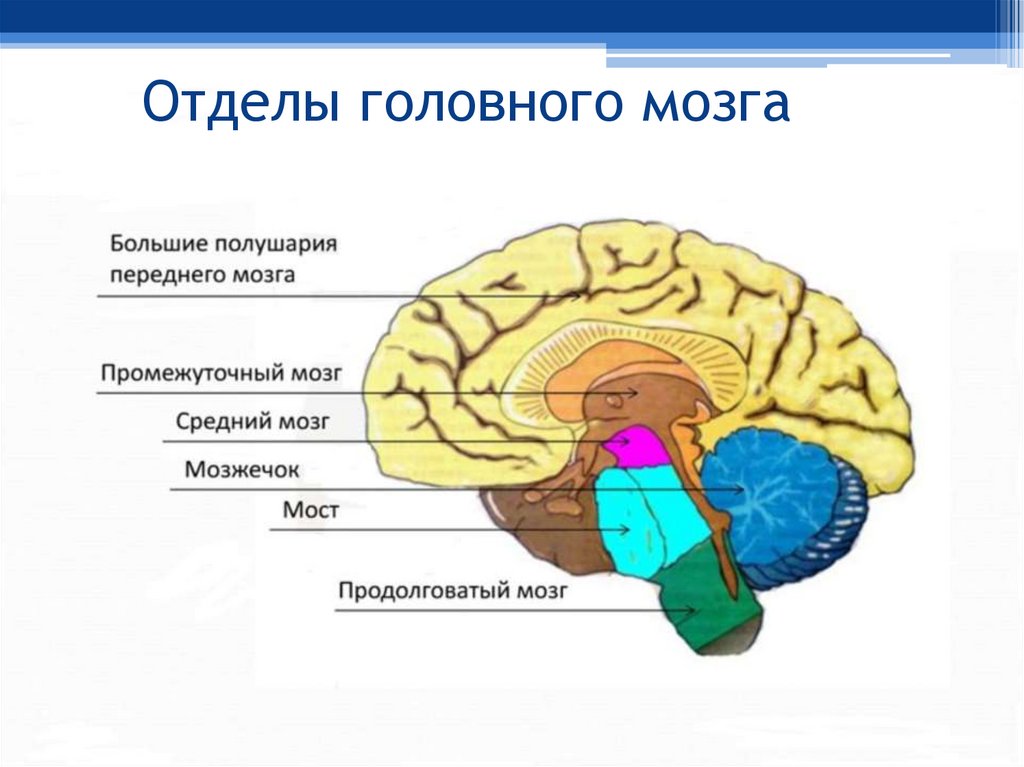 Отделы головного мозга

Большие полушария переднего мозга

Промежуточный мозг

Средний мозг

Мозжечок

Мост

Продолговатый мозг